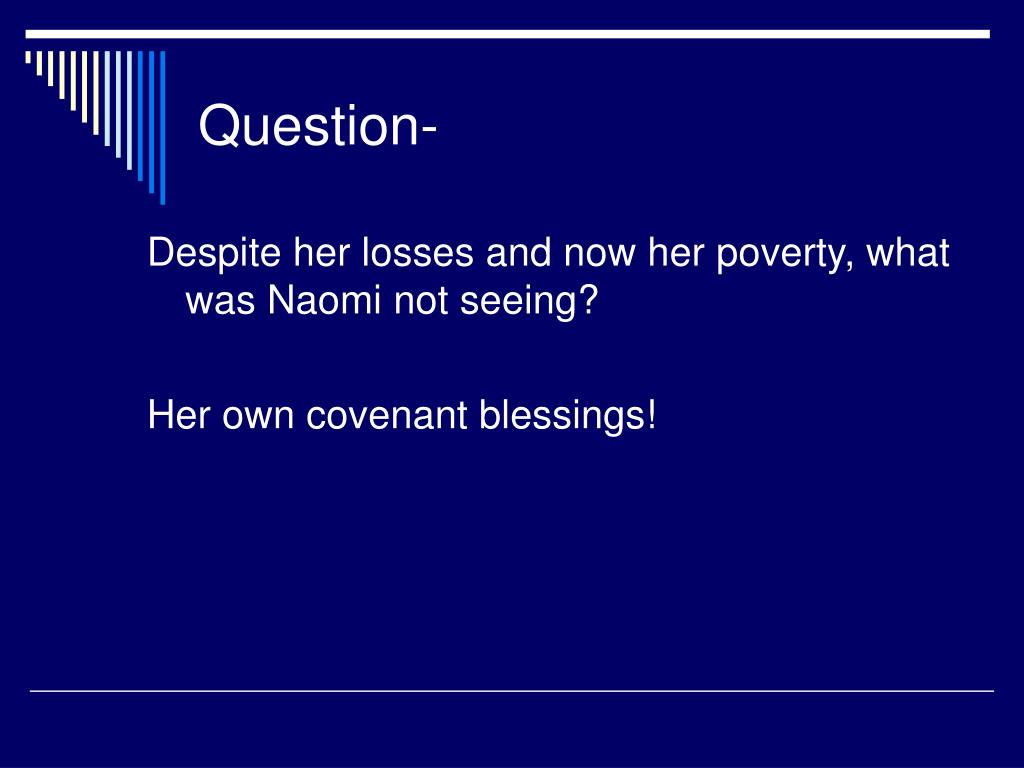 Question-

Despite her losses and now her poverty, what was Naomi not seeing?

Her own covenant blessings!